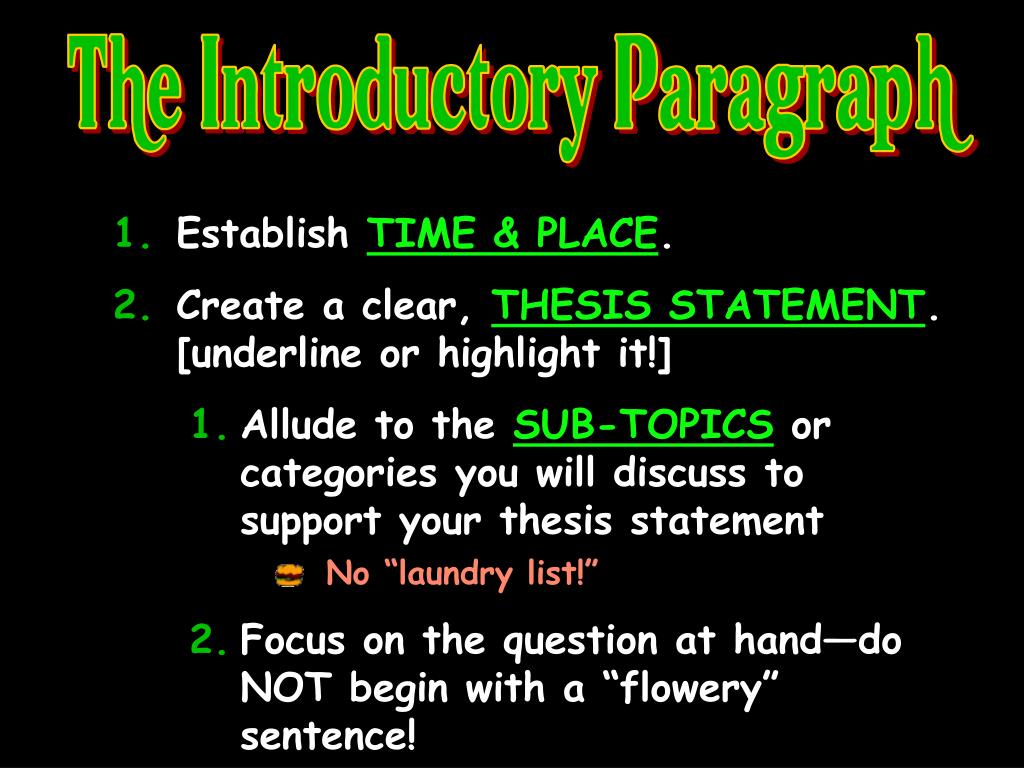 The Introductory Paragraph

1. Establish TIME & PLACE.

2. Create a clear, THESIS STATEMENT. [underline or highlight it!]

1. Allude to the SUB-TOPICS or categories you will discuss to support your thesis statement

No “laundry list!”

2. Focus on the question at hand—do NOT begin with a “flowery” sentence!